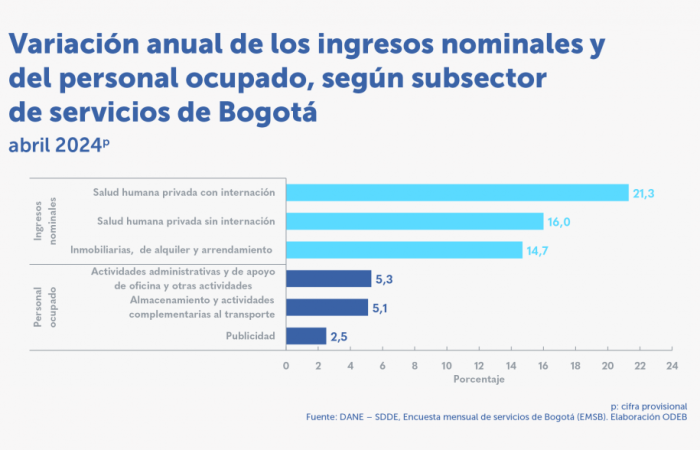 Variación anual de los ingresos nominales y del personal ocupado, según subsector de servicios de Bogotá

abril 2024$^p$

Ingresos nominales

Salud humana privada con internación 21,3

Salud humana privada sin internación 16,0

Inmobiliarias, de alquiler y arrendamiento 14,7

Personal ocupado

Actividades administrativas y de apoyo de oficina y otras actividades 5,3

Almacenamiento y actividades complementarias al transporte 5,1

Publicidad 2,5

0 2 4 6 8 10 12 14 16 18 20 22 24

Porcentaje

p: cifra provisional
Fuente: DANE – SDDE, Encuesta mensual de servicios de Bogotá (EMSB). Elaboración ODEB